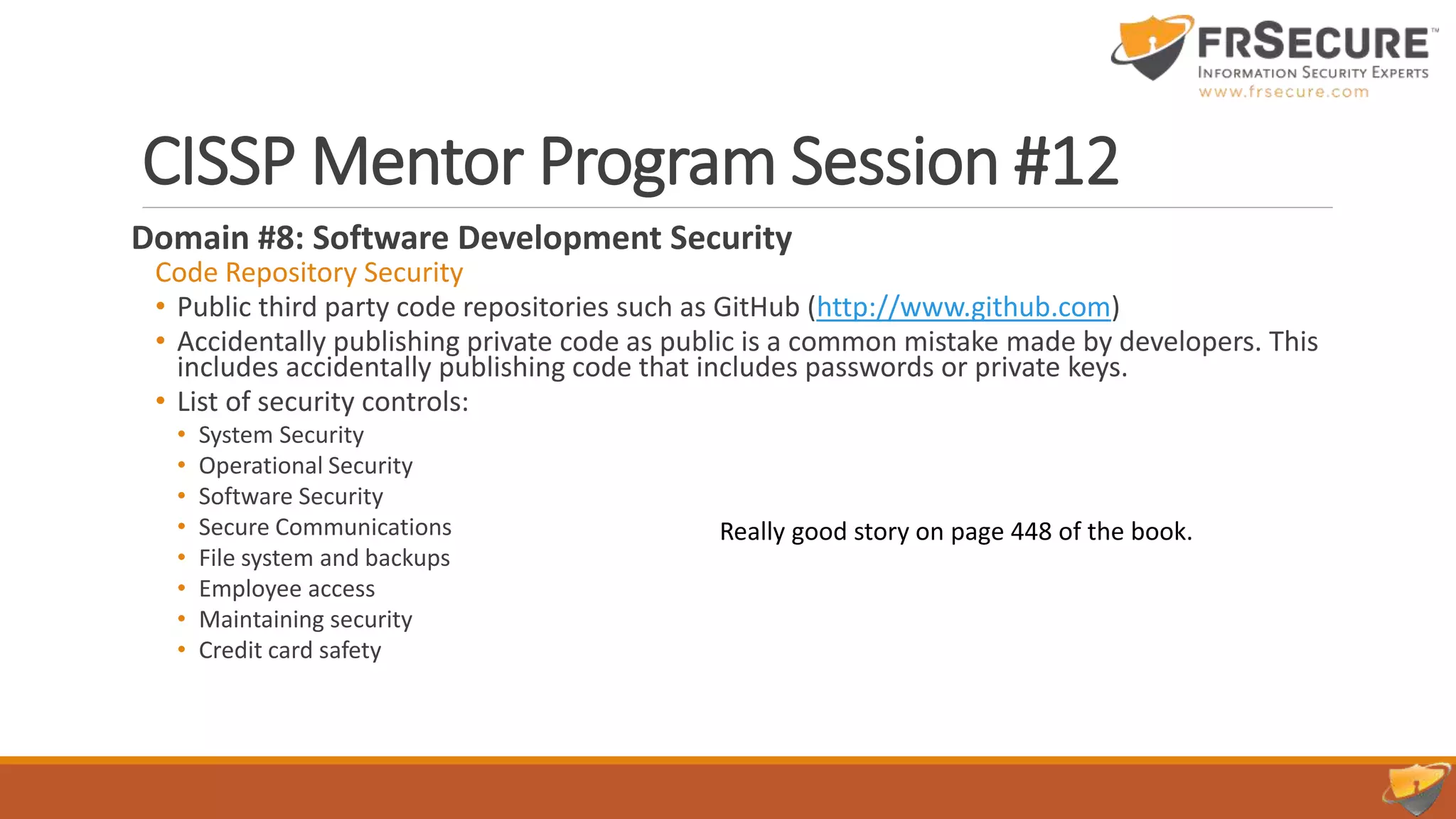 FRSECURE™
INFORMATION SECURITY EXPERTS
www.frsecure.com

CISSP Mentor Program Session #12

Domain #8: Software Development Security

Code Repository Security

• Public third party code repositories such as GitHub (http://www.github.com)
• Accidentally publishing private code as public is a common mistake made by developers. This includes accidentally publishing code that includes passwords or private keys.
• List of security controls:
  • System Security
  • Operational Security
  • Software Security
  • Secure Communications
  • File system and backups
  • Employee access
  • Maintaining security
  • Credit card safety

Really good story on page 448 of the book.